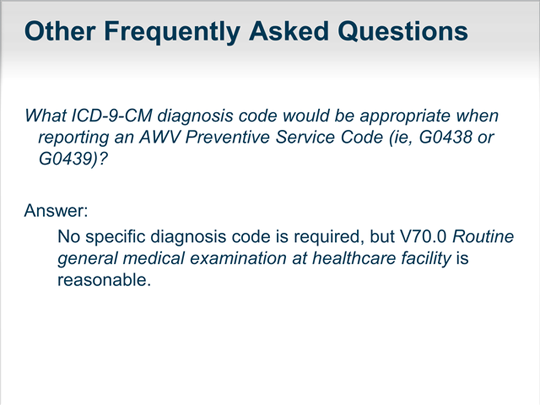 Other Frequently Asked Questions

What ICD-9-CM diagnosis code would be appropriate when reporting an AWV Preventive Service Code (ie, G0438 or G0439)?

Answer:

No specific diagnosis code is required, but V70.0 Routine general medical examination at healthcare facility is reasonable.